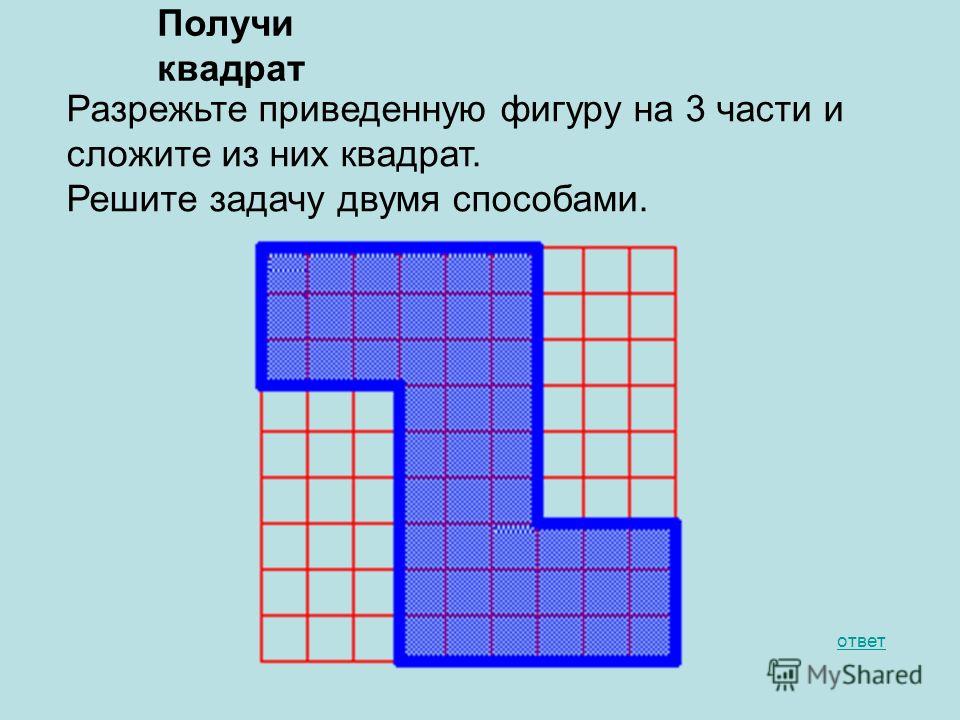 Получи квадрат

Разрежьте приведенную фигуру на 3 части и сложите из них квадрат.
Решите задачу двумя способами.

ответ

MyShared